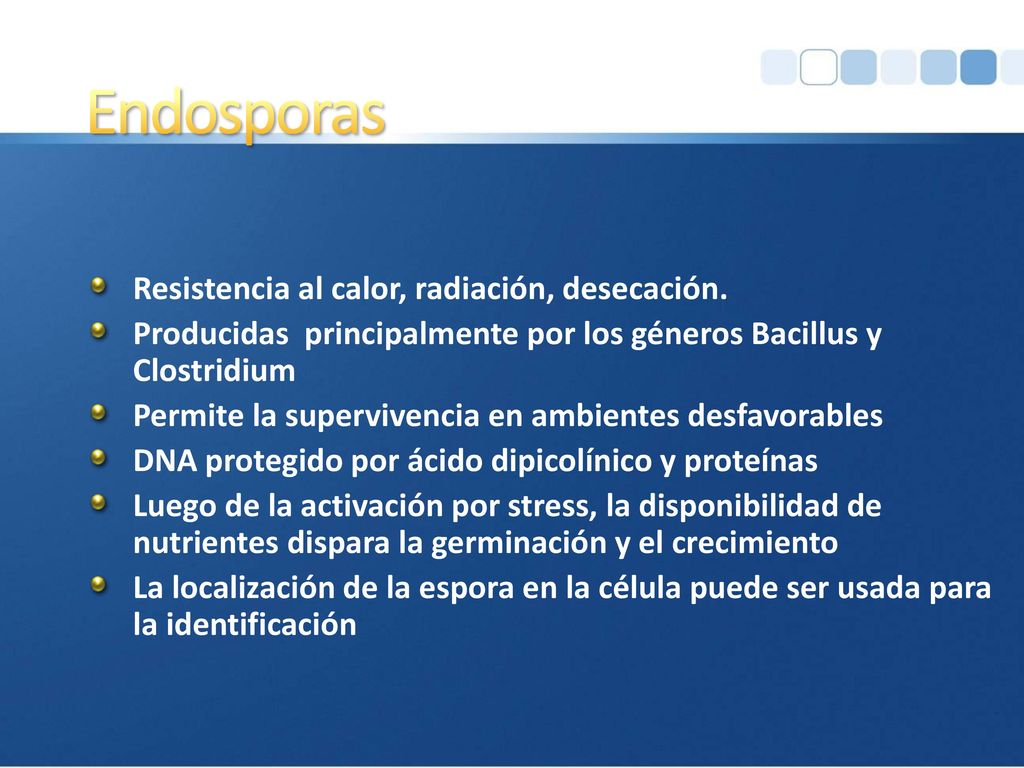 Endosporas

Resistencia al calor, radiación, desecación.

Producidas  principalmente por los géneros Bacillus y Clostridium

Permite la supervivencia en ambientes desfavorables

DNA protegido por ácido dipicolínico y proteínas

Luego de la activación por stress, la disponibilidad de nutrientes dispara la germinación y el crecimiento

La localización de la espora en la célula puede ser usada para la identificación